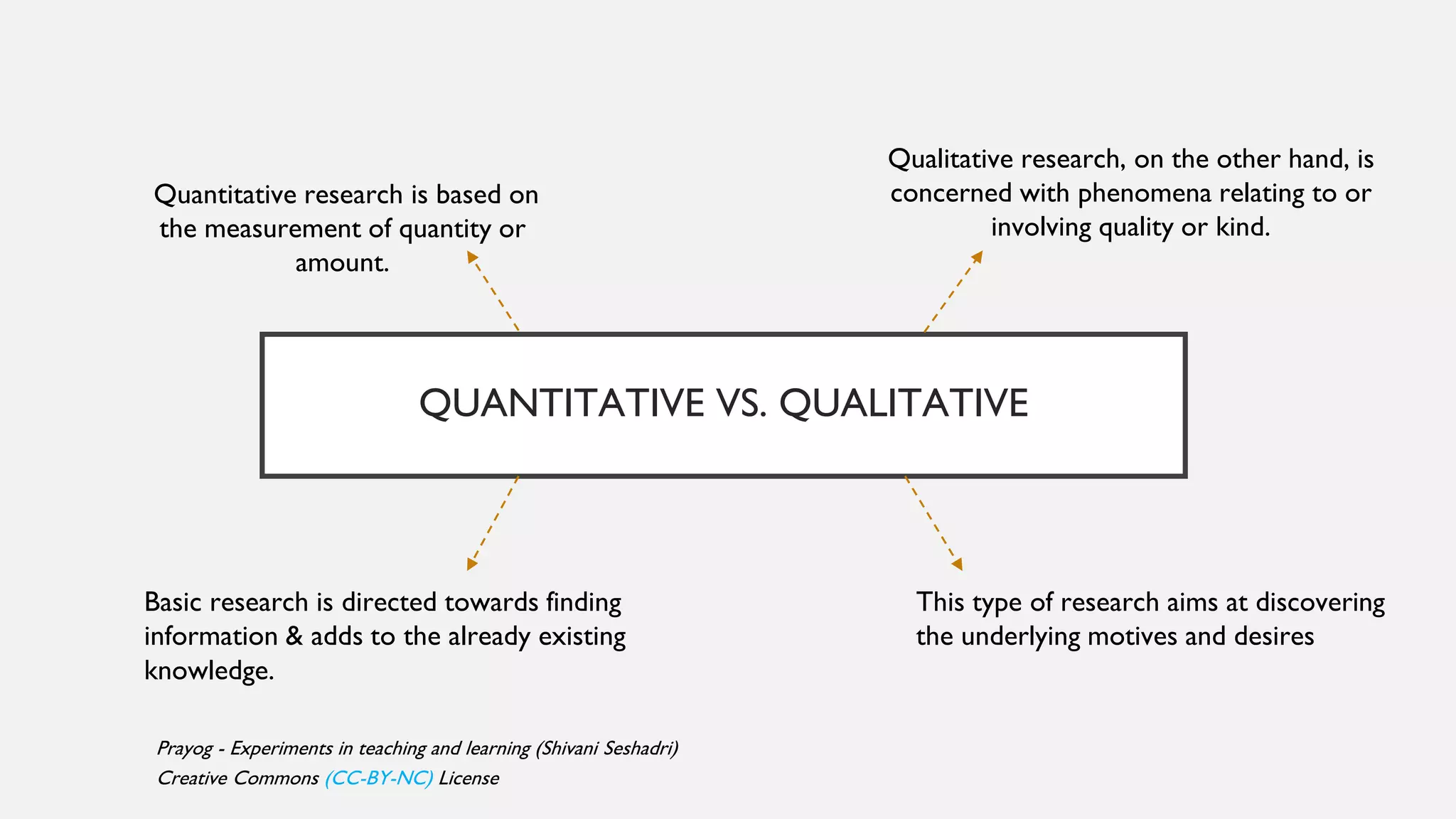 Quantitative research is based on the measurement of quantity or amount.

Qualitative research, on the other hand, is concerned with phenomena relating to or involving quality or kind.

QUANTITATIVE VS. QUALITATIVE

Basic research is directed towards finding information & adds to the already existing knowledge.

This type of research aims at discovering the underlying motives and desires

Prayog - Experiments in teaching and learning (Shivani Seshadri)
Creative Commons (CC-BY-NC) License